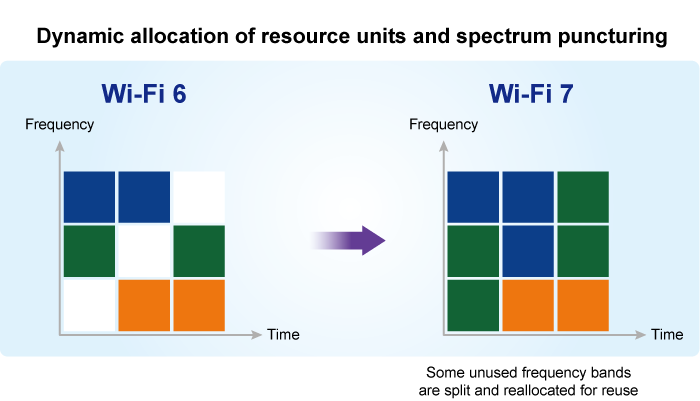 Dynamic allocation of resource units and spectrum puncturing

Wi-Fi 6

Frequency

Time

Wi-Fi 7

Frequency

Time

Some unused frequency bands are split and reallocated for reuse